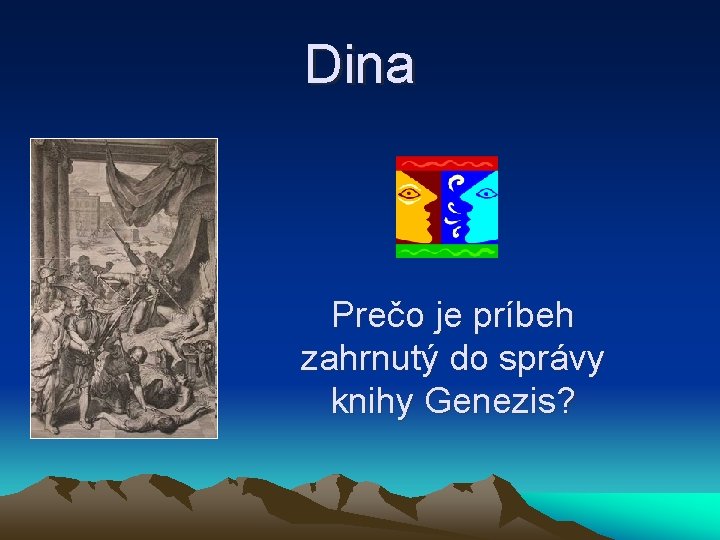 Dina

Prečo je príbeh zahrnutý do správy knihy Genezis?